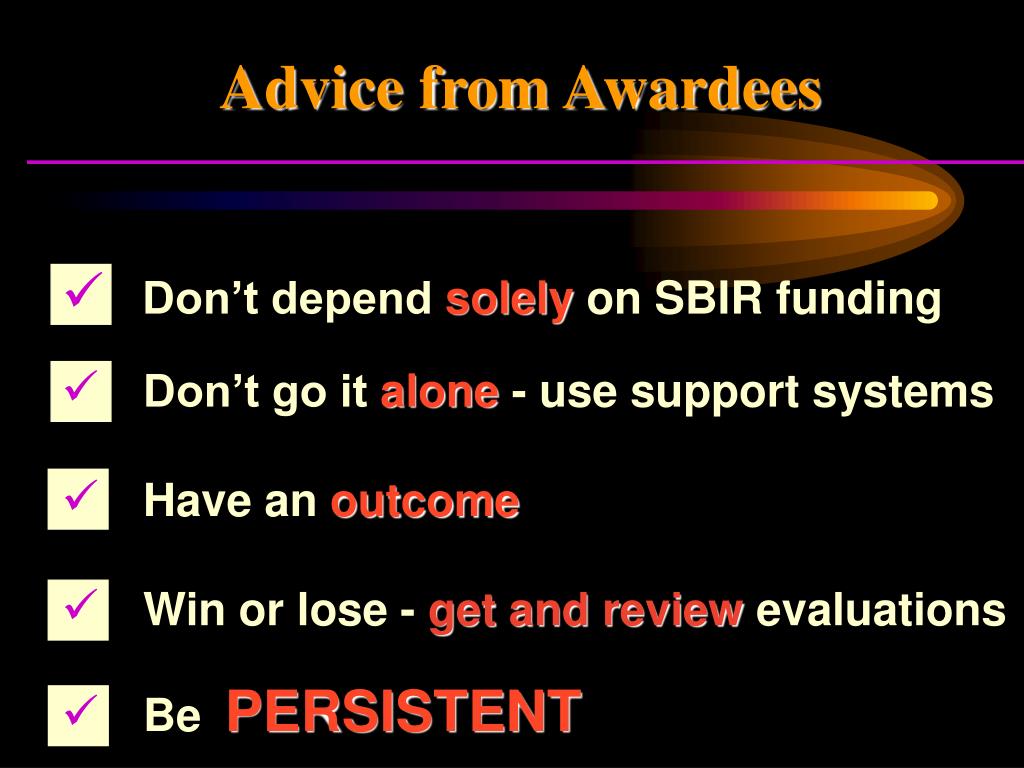 Advice from Awardees

✓ Don’t depend solely on SBIR funding

✓ Don’t go it alone - use support systems

✓ Have an outcome

✓ Win or lose - get and review evaluations

✓ Be PERSISTENT